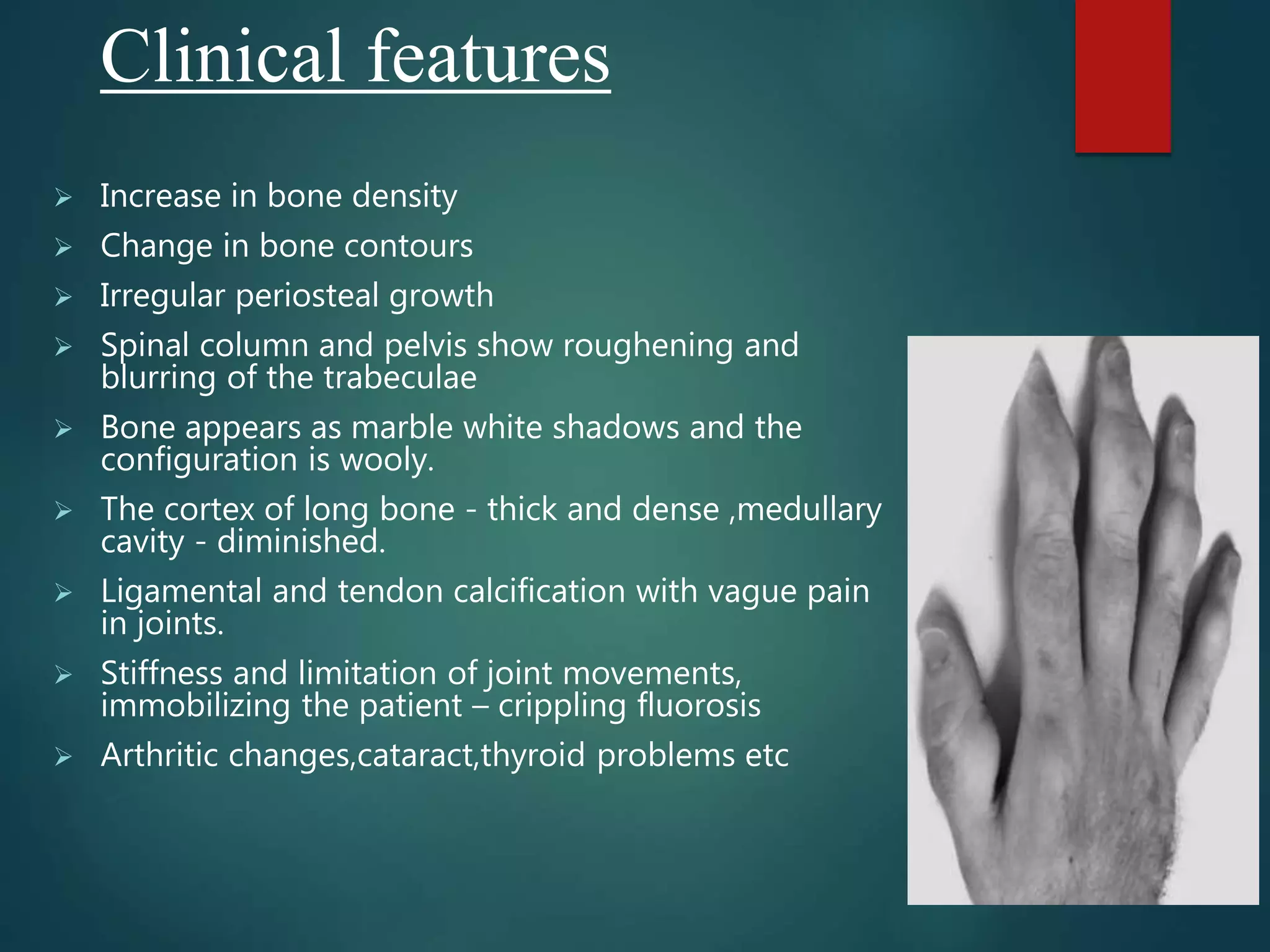 Clinical features

➢ Increase in bone density
➢ Change in bone contours
➢ Irregular periosteal growth
➢ Spinal column and pelvis show roughening and blurring of the trabeculae
➢ Bone appears as marble white shadows and the configuration is wooly.
➢ The cortex of long bone - thick and dense ,medullary cavity - diminished.
➢ Ligamental and tendon calcification with vague pain in joints.
➢ Stiffness and limitation of joint movements, immobilizing the patient – crippling fluorosis
➢ Arthritic changes,cataract,thyroid problems etc